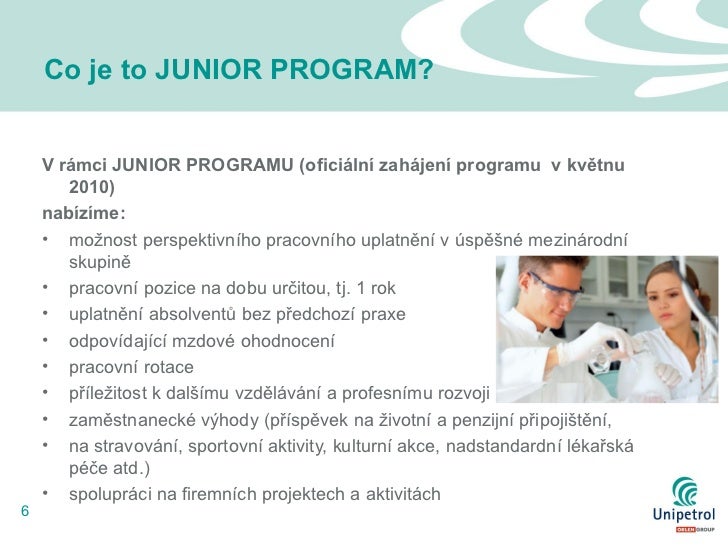 Co je to JUNIOR PROGRAM?

V rámci JUNIOR PROGRAMU (oficiální zahájení programu v květnu 2010)

nabízíme:

• možnost perspektivního pracovního uplatnění v úspěšné mezinárodní skupině
• pracovní pozice na dobu určitou, tj. 1 rok
• uplatnění absolventů bez předchozí praxe
• odpovídající mzdové ohodnocení
• pracovní rotace
• příležitost k dalšímu vzdělávání a profesnímu rozvoji
• zaměstnanecké výhody (příspěvek na životní a penzijní připojištění,
• na stravování, sportovní aktivity, kulturní akce, nadstandardní lékařská péče atd.)
• spolupráci na firemních projektech a aktivitách

6

Unipetrol
ORLEN GROUP